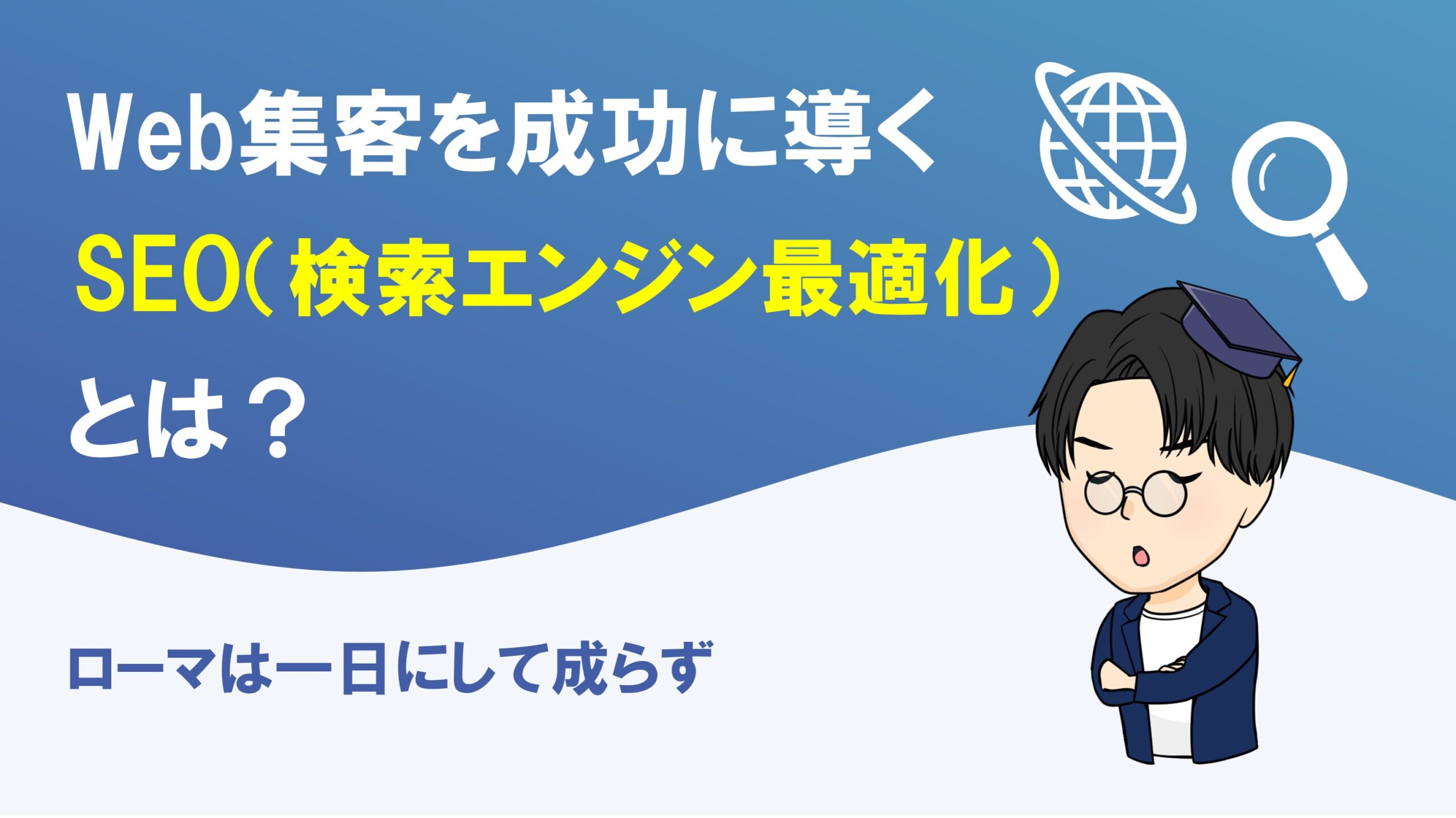 Web集客を成功に導く
SEO(検索エンジン最適化)
とは？

ローマは一日にして成らず